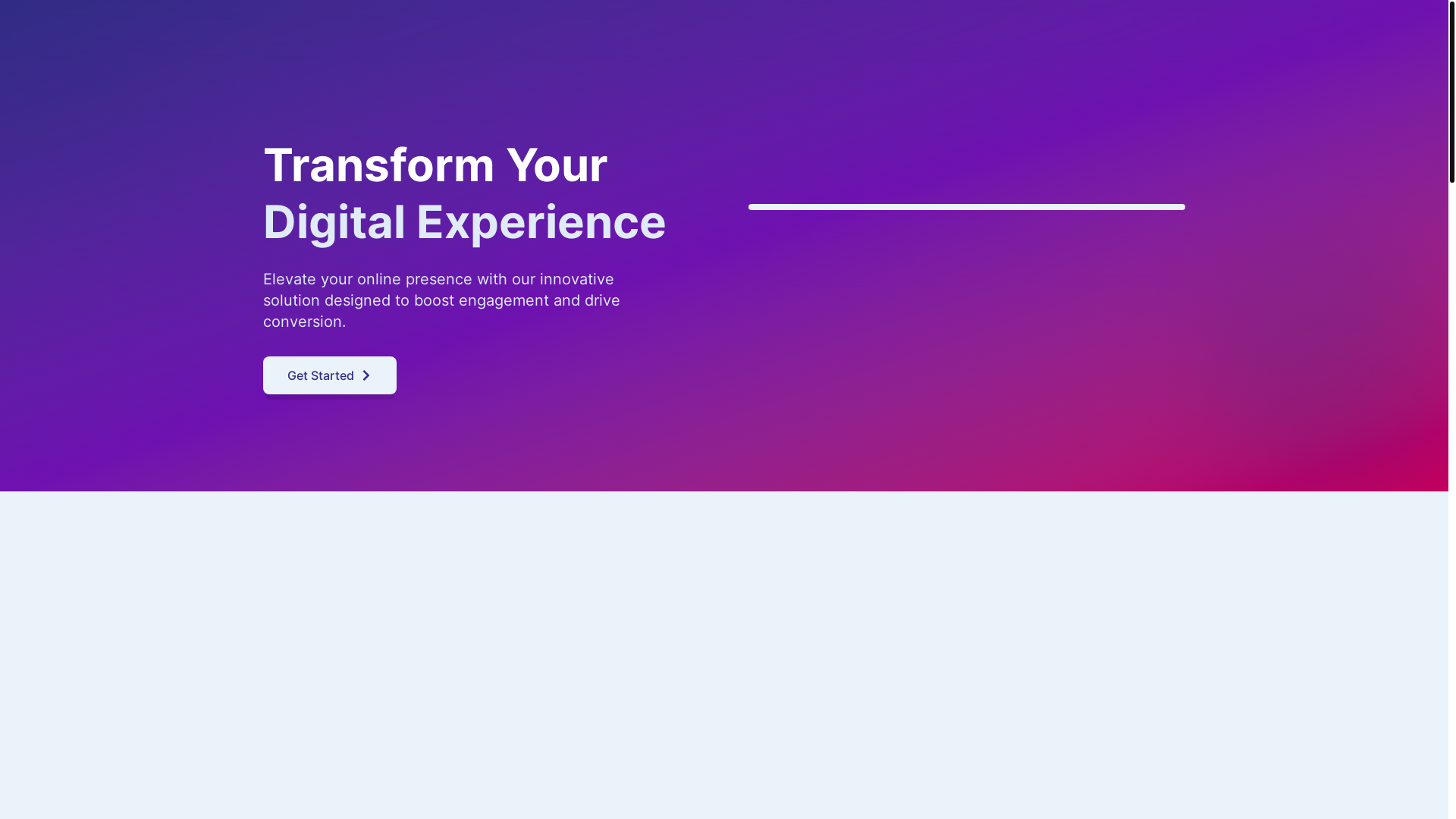 Transform Your
Digital Experience

Elevate your online presence with our innovative solution designed to boost engagement and drive conversion.

Get Started